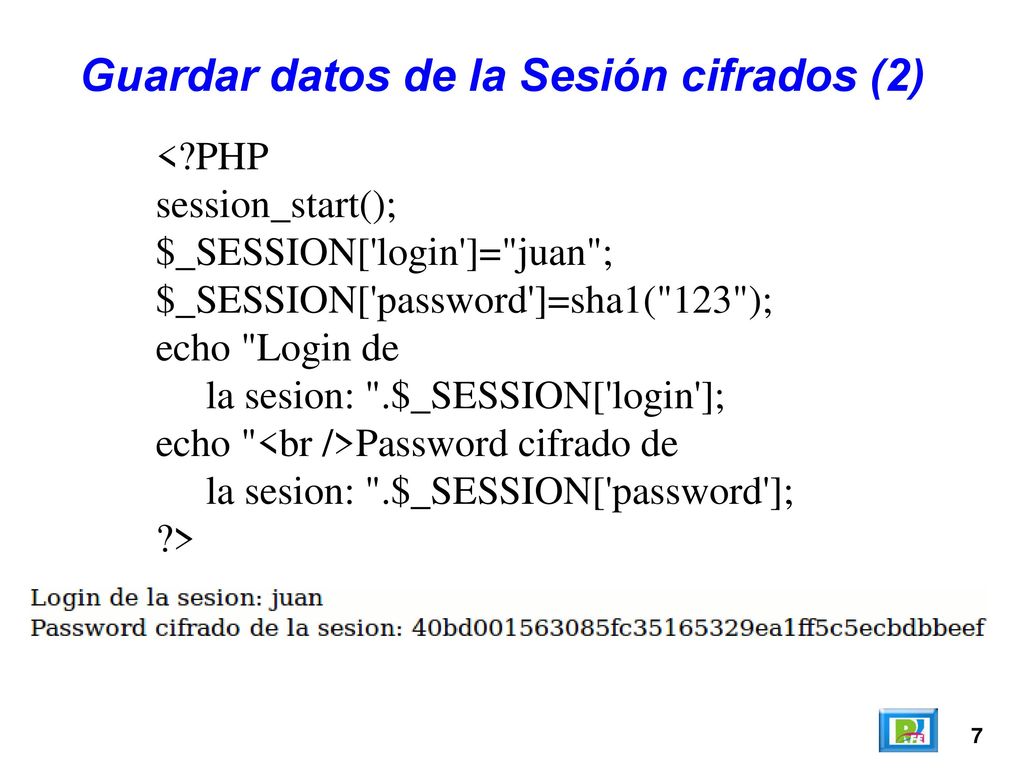 Guardar datos de la Sesión cifrados (2)

<?PHP
session_start();
$_SESSION['login']="juan";
$_SESSION['password']=sha1("123");
echo "Login de la sesion: ".$_SESSION['login'];
echo "<br />Password cifrado de la sesion: ".$_SESSION['password'];
?>

Login de la sesion: juan
Password cifrado de la sesion: 40bd001563085fc35165329ea1ff5c5ecbdbbeef

7